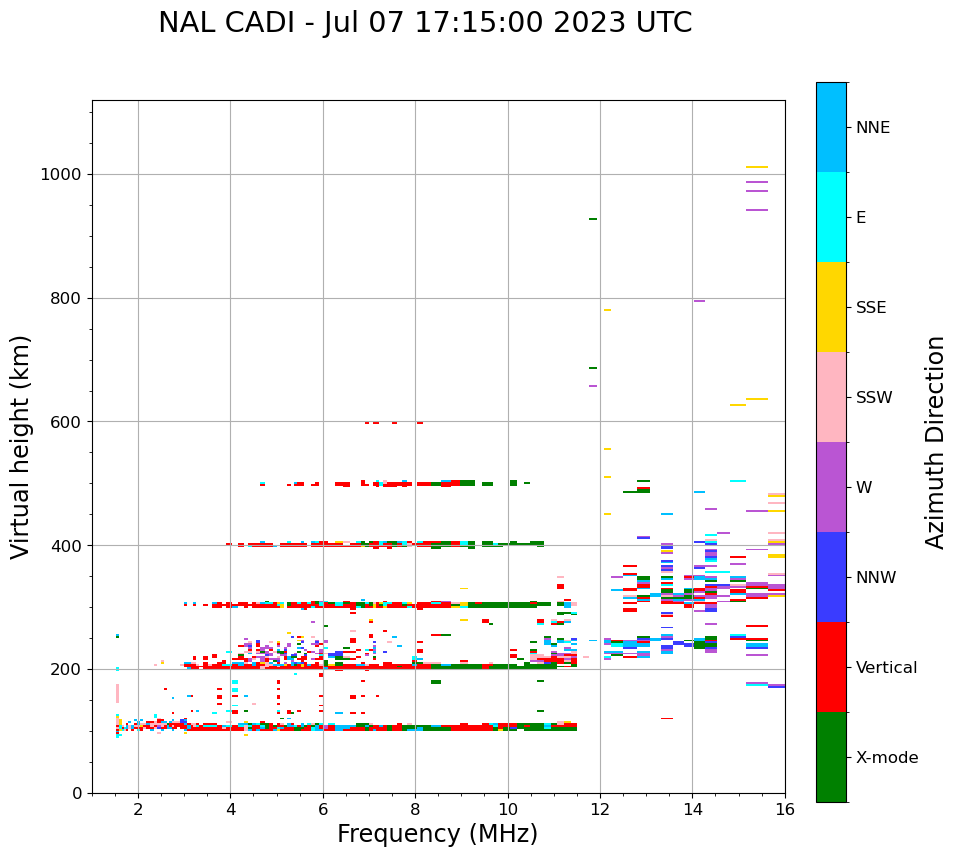 NAL CADI - Jul 07 17:15:00 2023 UTC

Virtual height (km)

1000
800
600
400
200
0

2
4
6
8
10
12
14
16

Frequency (MHz)

NNE
E
SSE
SSW
W
NNW
Vertical
X-mode

Azimuth Direction